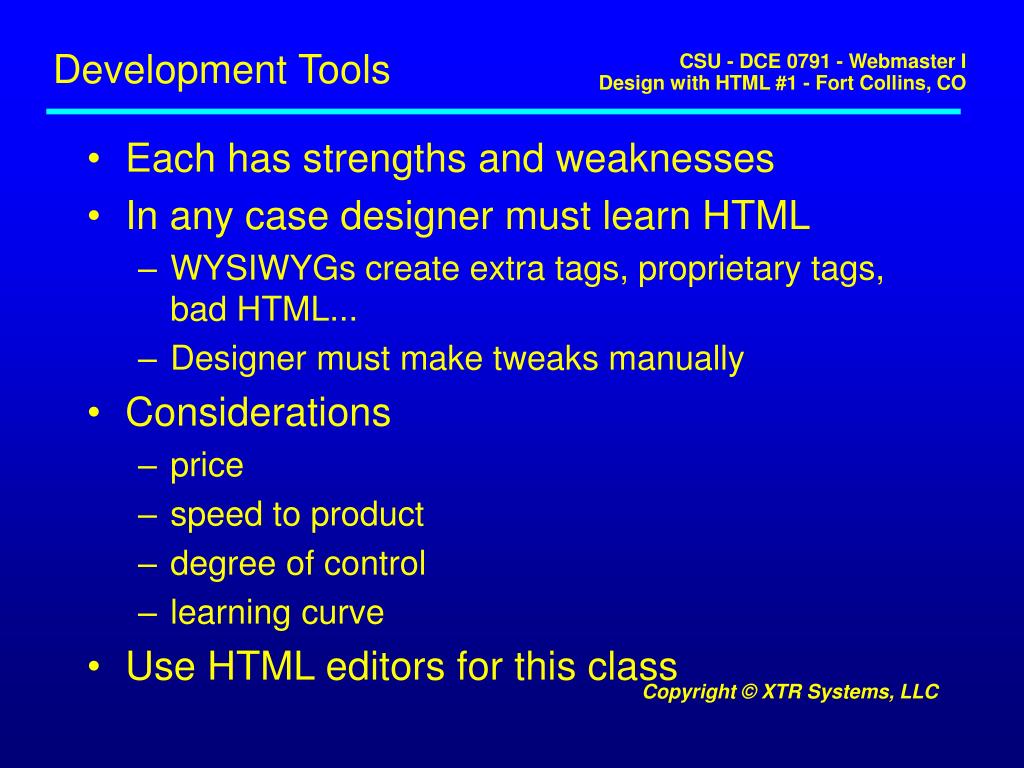 Development Tools

CSU - DCE 0791 - Webmaster I
Design with HTML #1 - Fort Collins, CO

• Each has strengths and weaknesses
• In any case designer must learn HTML
– WYSIWYGs create extra tags, proprietary tags, bad HTML...
– Designer must make tweaks manually
• Considerations
– price
– speed to product
– degree of control
– learning curve
• Use HTML editors for this class

Copyright © XTR Systems, LLC